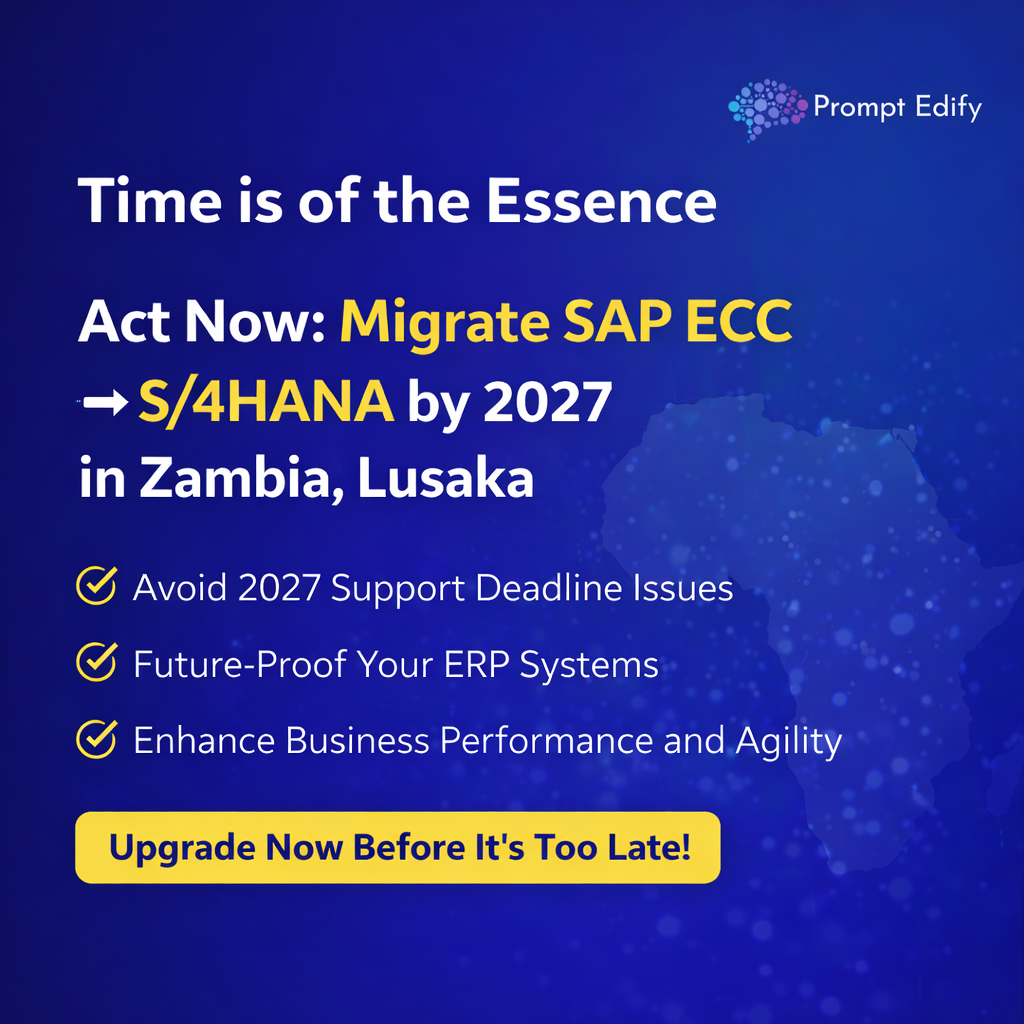 Prompt Edify

Time is of the Essence

Act Now: Migrate SAP ECC → S/4HANA by 2027 in Zambia, Lusaka

Avoid 2027 Support Deadline Issues

Future-Proof Your ERP Systems

Enhance Business Performance and Agility

Upgrade Now Before It's Too Late!